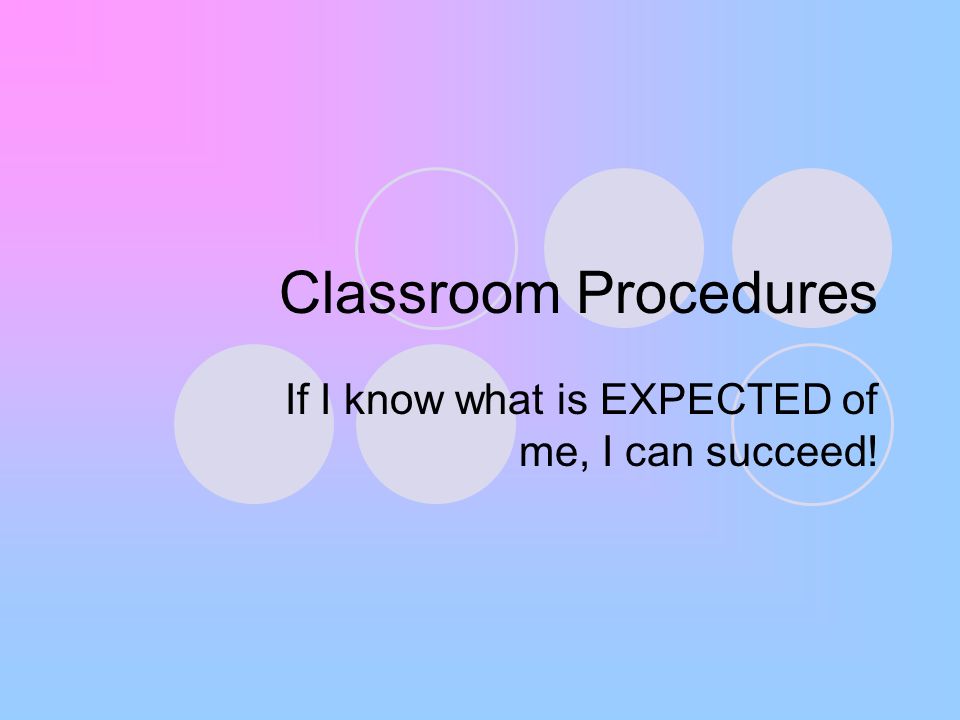 Classroom Procedures

If I know what is EXPECTED of me, I can succeed!